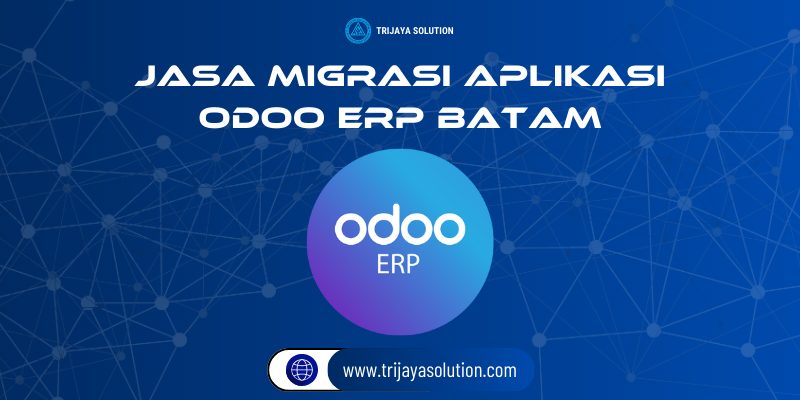 TRIJAYA SOLUTION

JASA MIGRASI APLIKASI ODOO ERP BATAM

odoo
ERP

www.trijayasolution.com